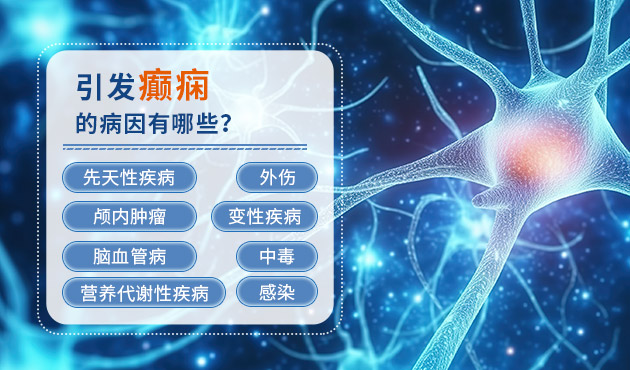 引发癫痫
的病因有哪些？

先天性疾病
外伤
颅内肿瘤
变性疾病
脑血管病
中毒
营养代谢性疾病
感染